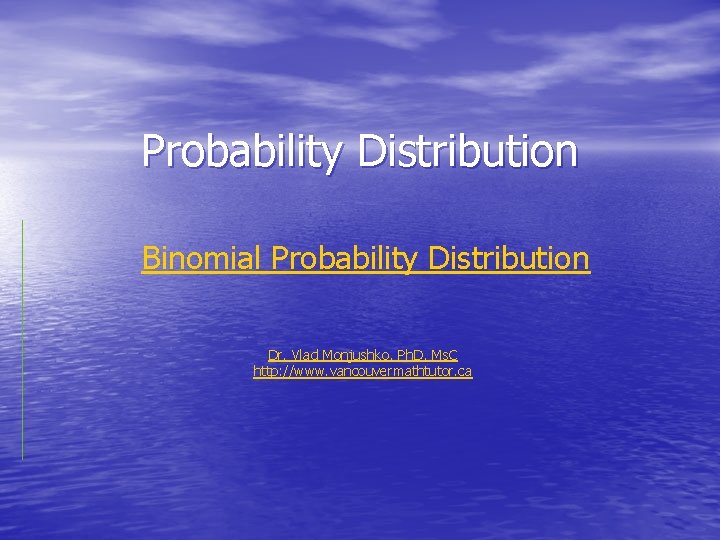 Probability Distribution

Binomial Probability Distribution

Dr. Vlad Monjushko, PhD, MsC
http://www.vancouvermathtutor.ca